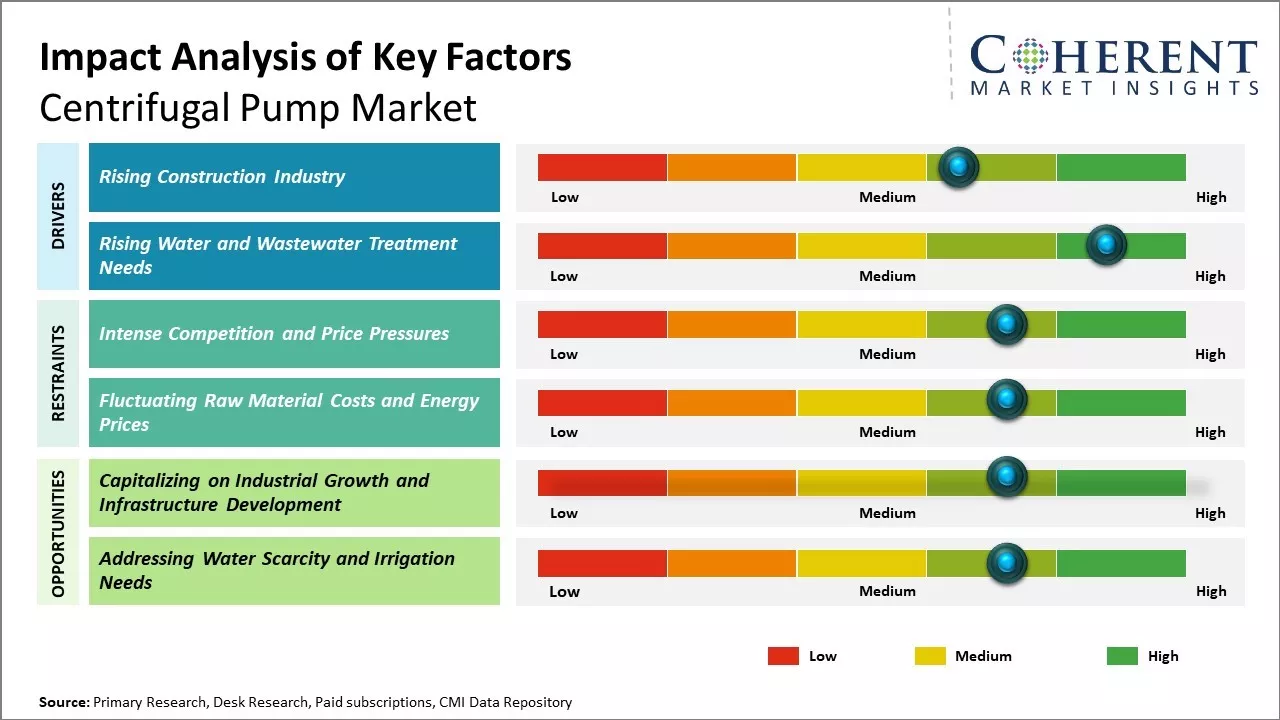 Impact Analysis of Key Factors
Centrifugal Pump Market

COHERENT
MARKET INSIGHTS

DRIVERS

Rising Construction Industry
Low Medium High

Rising Water and Wastewater Treatment Needs
Low Medium High

RESTRAINTS

Intense Competition and Price Pressures
Low Medium High

Fluctuating Raw Material Costs and Energy Prices
Low Medium High

OPPORTUNITIES

Capitalizing on Industrial Growth and Infrastructure Development
Low Medium High

Addressing Water Scarcity and Irrigation Needs
Low Medium High

Low Medium High

Source: Primary Research, Desk Research, Paid subscriptions, CMI Data Repository